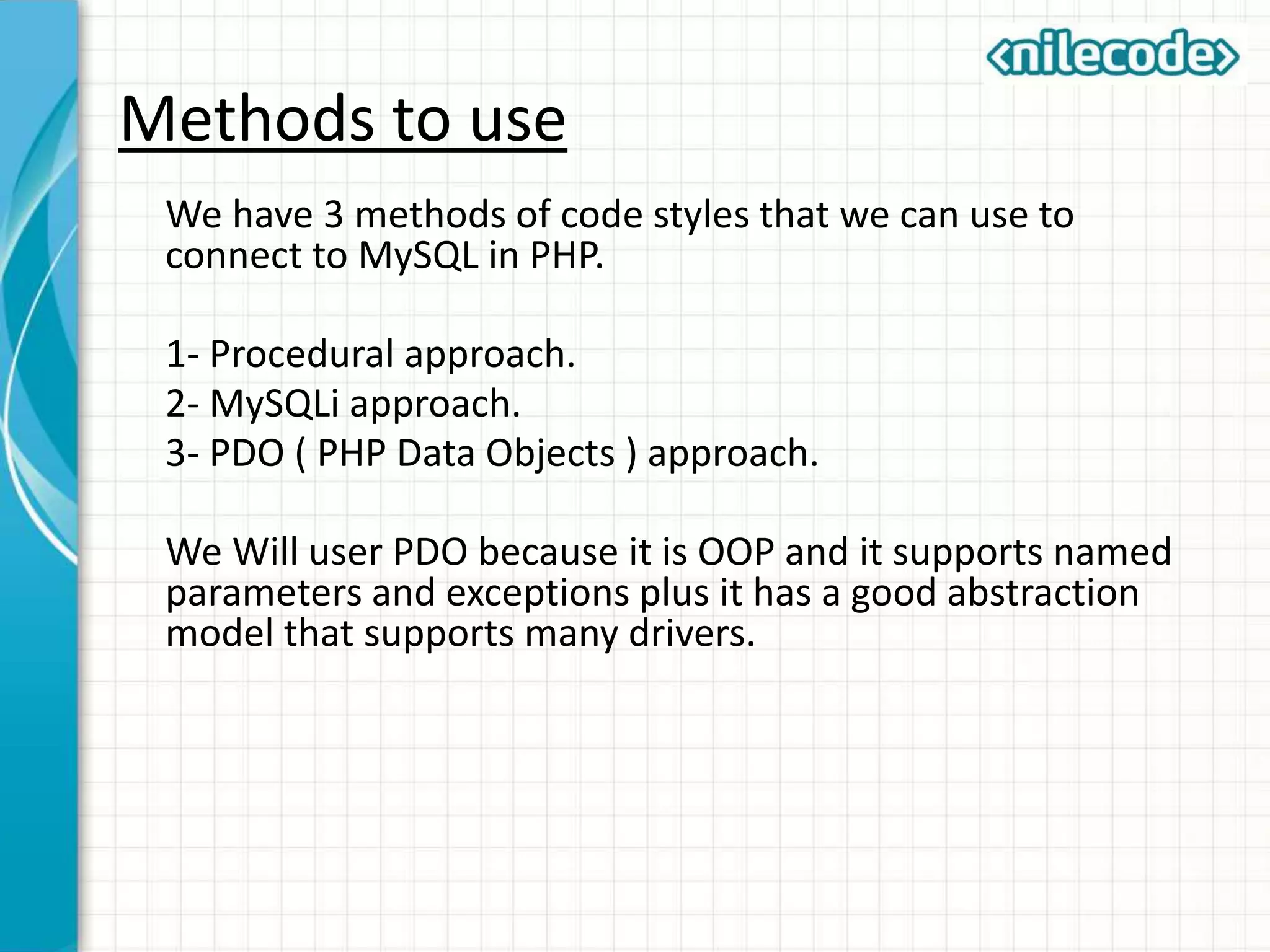 ‹nilecode›

Methods to use

We have 3 methods of code styles that we can use to connect to MySQL in PHP.

1- Procedural approach.
2- MySQLi approach.
3- PDO ( PHP Data Objects ) approach.

We Will user PDO because it is OOP and it supports named parameters and exceptions plus it has a good abstraction model that supports many drivers.